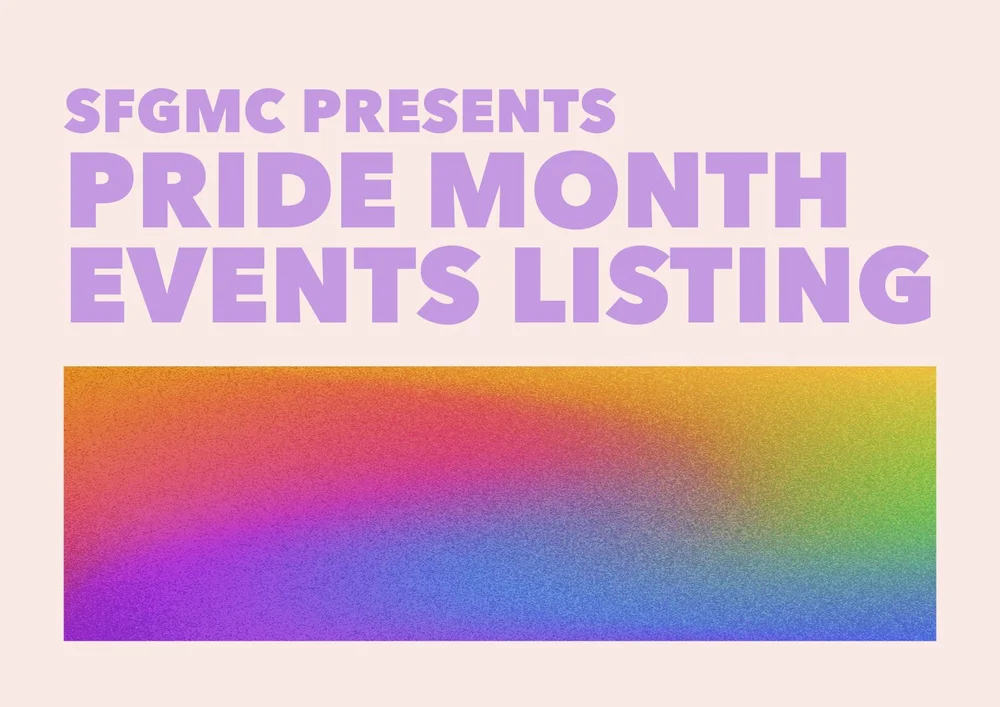 SFGMC PRESENTS
PRIDE MONTH
EVENTS LISTING